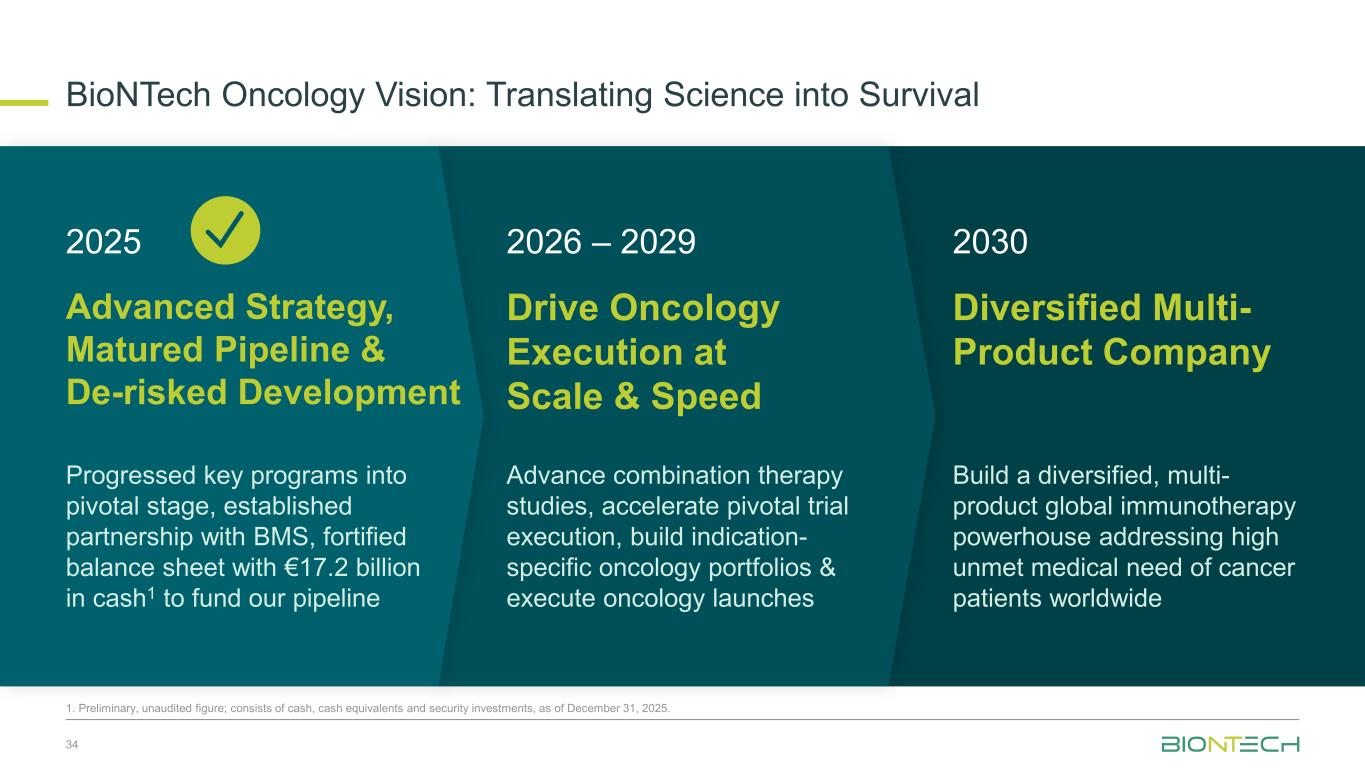 BioNTech Oncology Vision: Translating Science into Survival

2025

Advanced Strategy, Matured Pipeline & De-risked Development

Progressed key programs into pivotal stage, established partnership with BMS, fortified balance sheet with €17.2 billion in cash$^1$ to fund our pipeline

2026 – 2029

Drive Oncology Execution at Scale & Speed

Advance combination therapy studies, accelerate pivotal trial execution, build indication-specific oncology portfolios & execute oncology launches

2030

Diversified Multi-Product Company

Build a diversified, multi-product global immunotherapy powerhouse addressing high unmet medical need of cancer patients worldwide

1. Preliminary, unaudited figure; consists of cash, cash equivalents and security investments, as of December 31, 2025.

34

BIONTECH